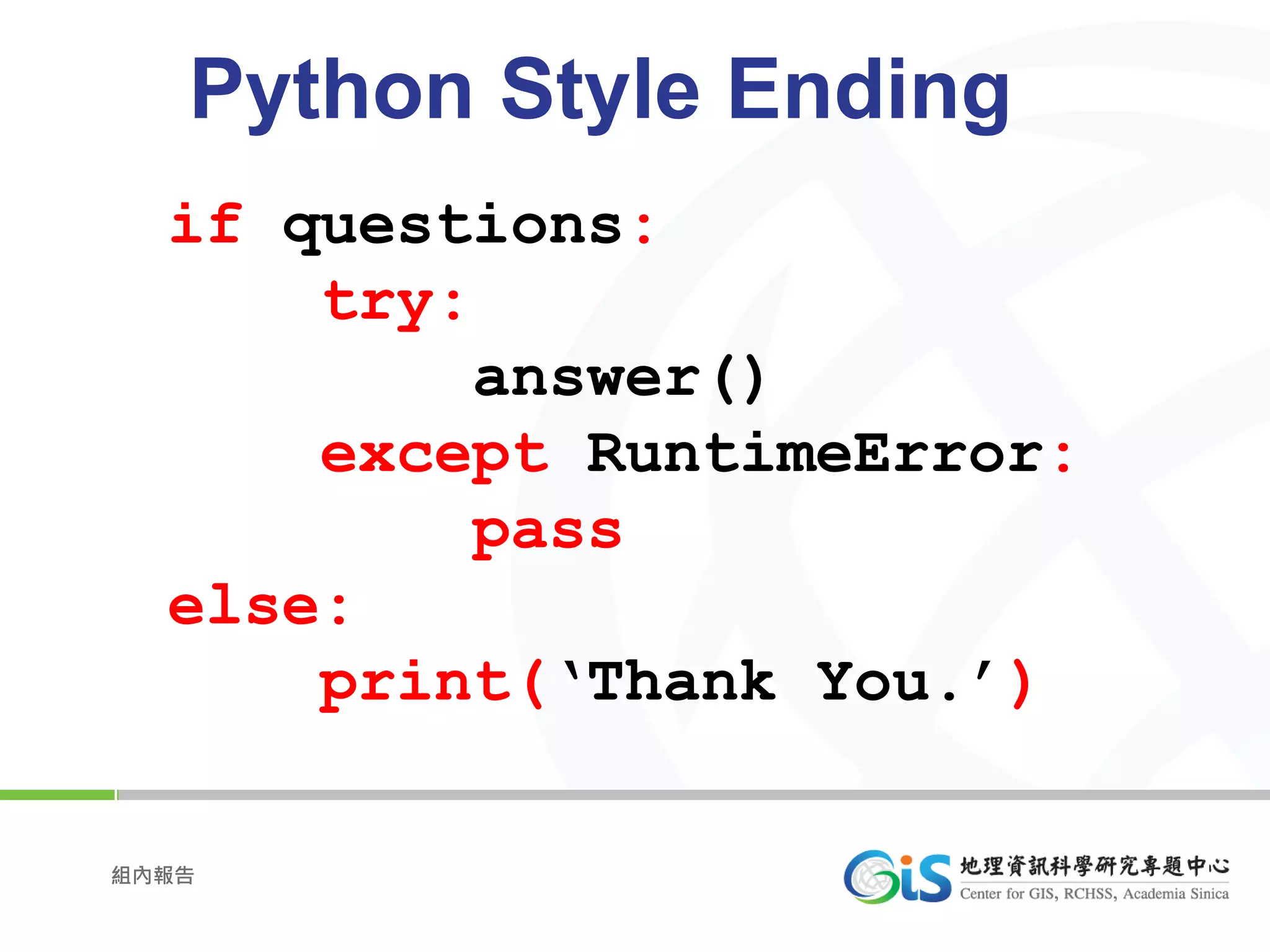 Python Style Ending

if questions:
    try:
        answer()
    except RuntimeError:
        pass
else:
    print('Thank You.')

組內報告

GiS 地理資訊科學研究專題中心
Center for GIS, RCHSS, Academia Sinica